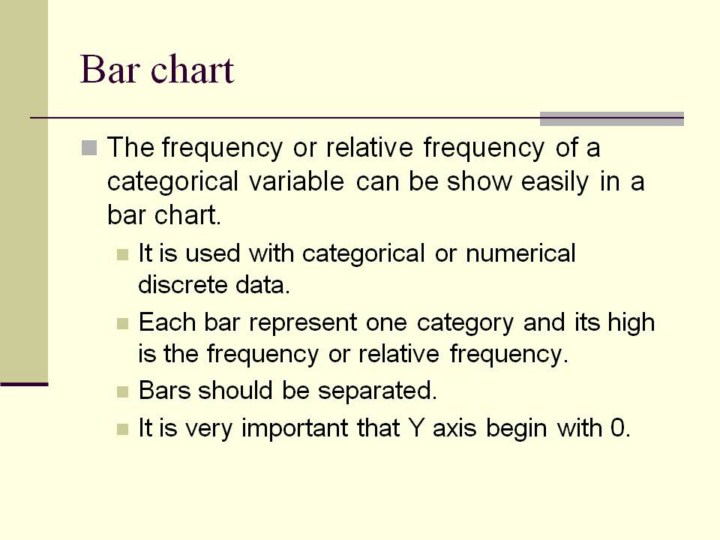 Bar chart

The frequency or relative frequency of a categorical variable can be show easily in a bar chart.

It is used with categorical or numerical discrete data.

Each bar represent one category and its high is the frequency or relative frequency.

Bars should be separated.

It is very important that Y axis begin with 0.